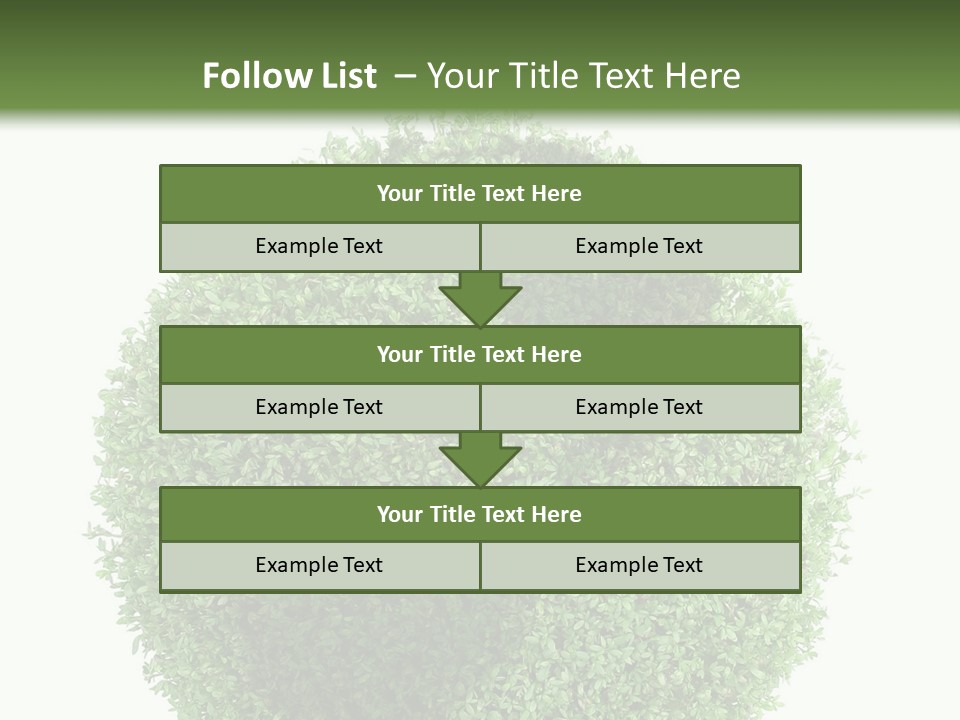 Follow List – Your Title Text Here

Your Title Text Here

Example Text

Example Text

Your Title Text Here

Example Text

Example Text

Your Title Text Here

Example Text

Example Text